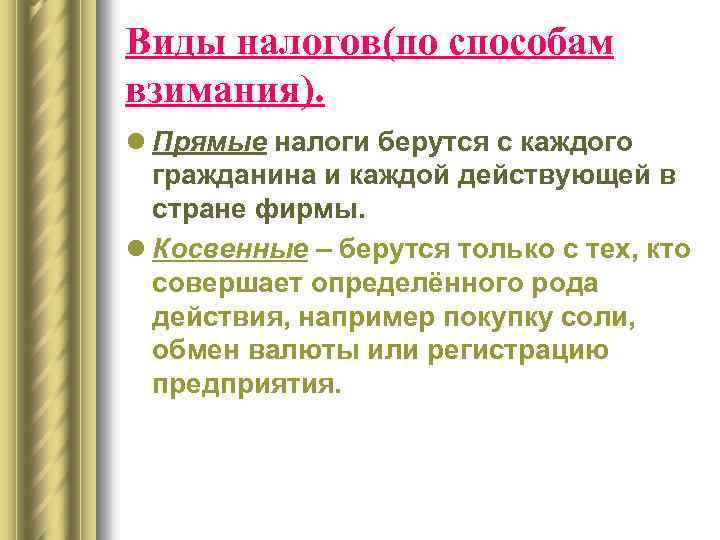 Виды налогов(по способам взимания).

Прямые налоги берутся с каждого гражданина и каждой действующей в стране фирмы.

Косвенные – берутся только с тех, кто совершает определённого рода действия, например покупку соли, обмен валюты или регистрацию предприятия.